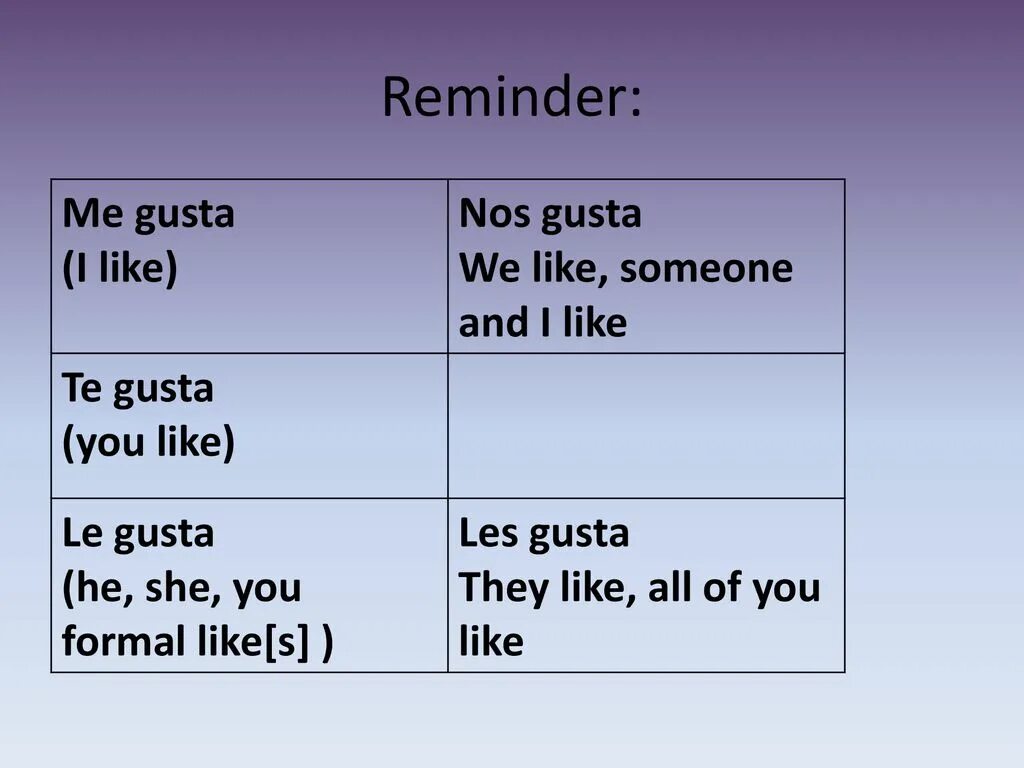 Reminder:

| Me gusta (I like) | Nos gusta We like, someone and I like |
|---|---|
| Te gusta (you like) | |
| Le gusta (he, she, you formal like[s] ) | Les gusta They like, all of you like |